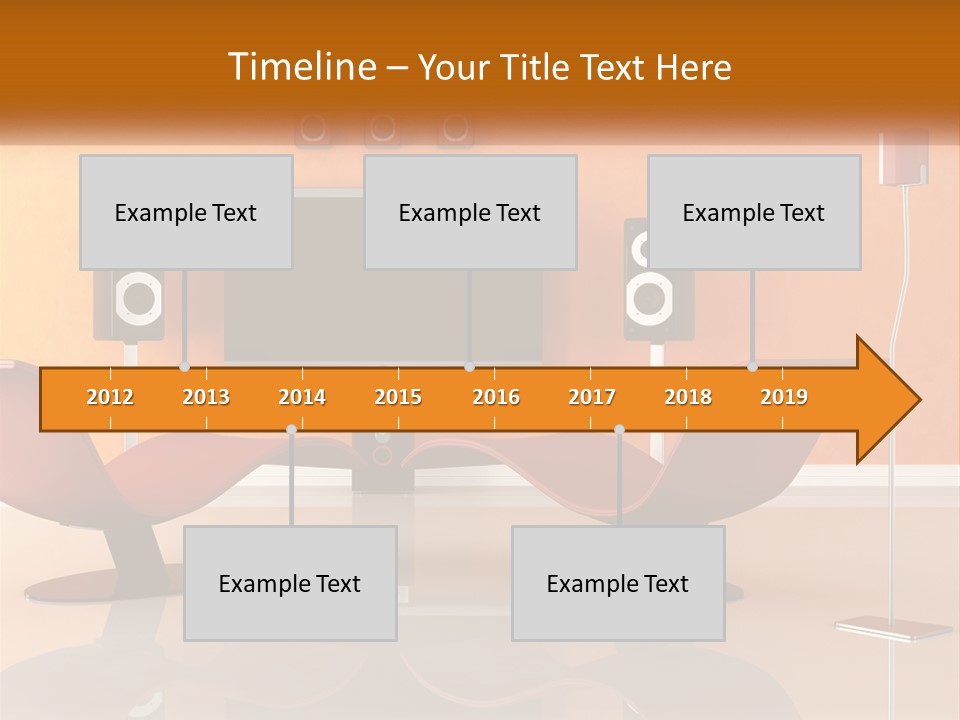 Timeline – Your Title Text Here

Example Text

Example Text

Example Text

2012 2013 2014 2015 2016 2017 2018 2019

Example Text

Example Text